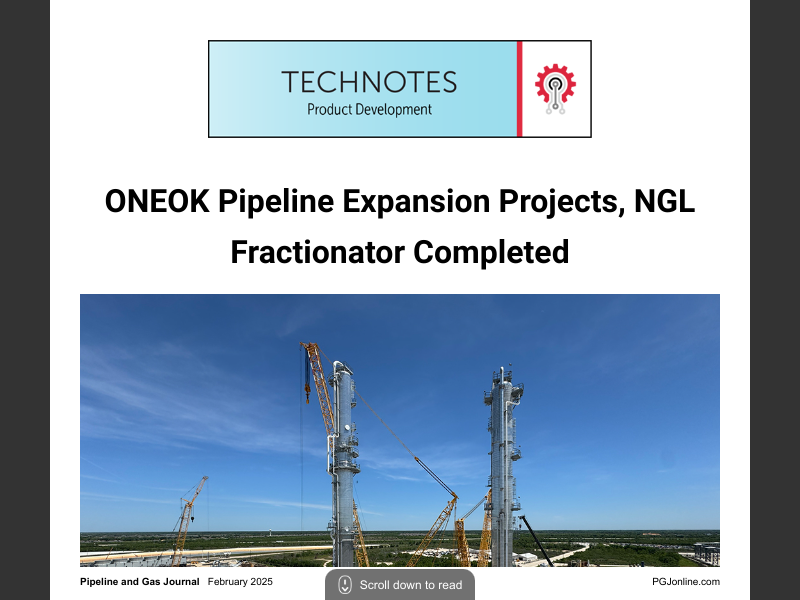 TECHNOTES
Product Development

ONEOK Pipeline Expansion Projects, NGL Fractionator Completed

Pipeline and Gas Journal February 2025

Scroll down to read

PGJonline.com